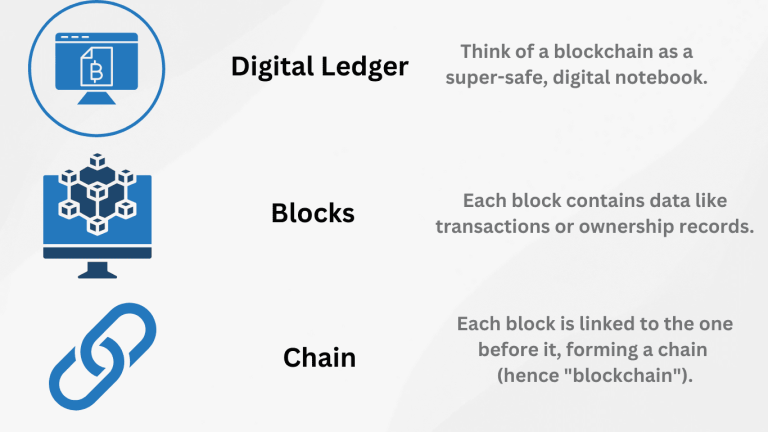 Digital Ledger

Think of a blockchain as a super-safe, digital notebook.

Blocks

Each block contains data like transactions or ownership records.

Chain

Each block is linked to the one before it, forming a chain (hence "blockchain").